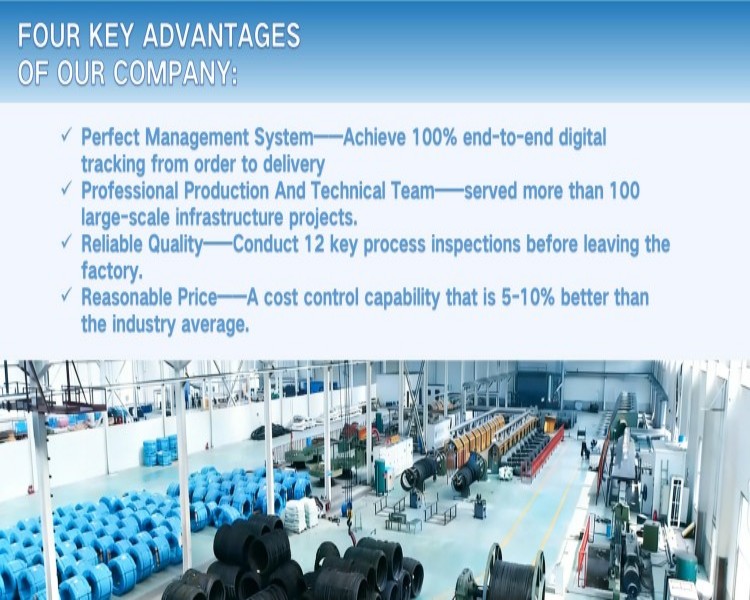 FOUR KEY ADVANTAGES
OF OUR COMPANY:

✓ Perfect Management System——Achieve 100% end-to-end digital tracking from order to delivery
✓ Professional Production And Technical Team——served more than 100 large-scale infrastructure projects.
✓ Reliable Quality——Conduct 12 key process inspections before leaving the factory.
✓ Reasonable Price——A cost control capability that is 5-10% better than the industry average.